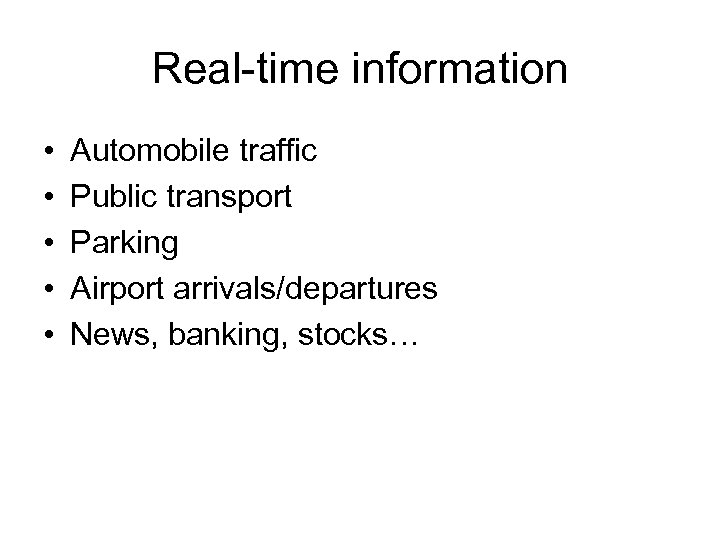 Real-time information

• Automobile traffic
• Public transport
• Parking
• Airport arrivals/departures
• News, banking, stocks…